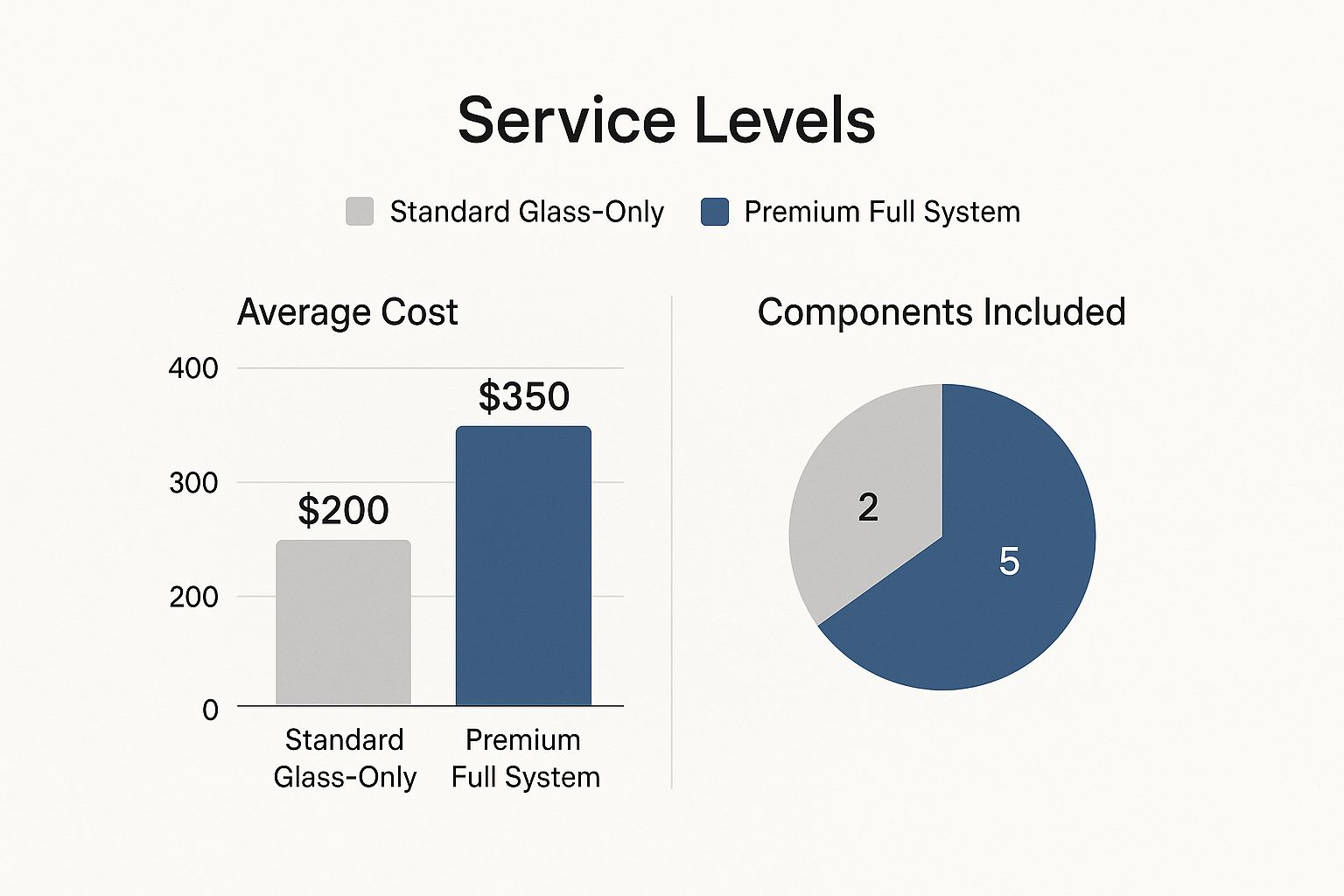 Service Levels

Standard Glass-Only
Premium Full System

Average Cost

400
300
200
0

$200
$350

Standard Glass-Only
Premium Full System

Components Included

2
5